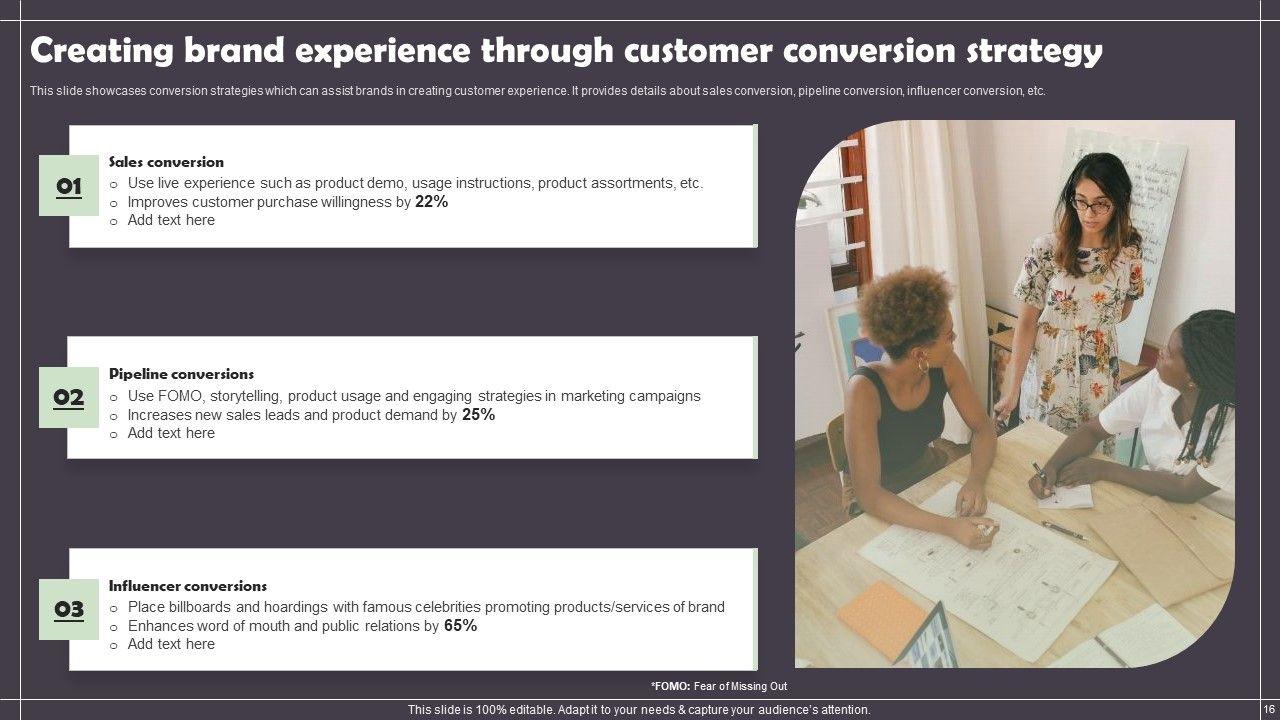 Creating brand experience through customer conversion strategy

This slide showcases conversion strategies which can assist brands in creating customer experience. It provides details about sales conversion, pipeline conversion, influencer conversion, etc.

01

Sales conversion
o Use live experience such as product demo, usage instructions, product assortments, etc.
o Improves customer purchase willingness by 22%
o Add text here

02

Pipeline conversions
o Use FOMO, storytelling, product usage and engaging strategies in marketing campaigns
o Increases new sales leads and product demand by 25%
o Add text here

03

Influencer conversions
o Place billboards and hoardings with famous celebrities promoting products/services of brand
o Enhances word of mouth and public relations by 65%
o Add text here

*FOMO: Fear of Missing Out

This slide is 100% editable. Adapt it to your needs & capture your audience's attention.

16